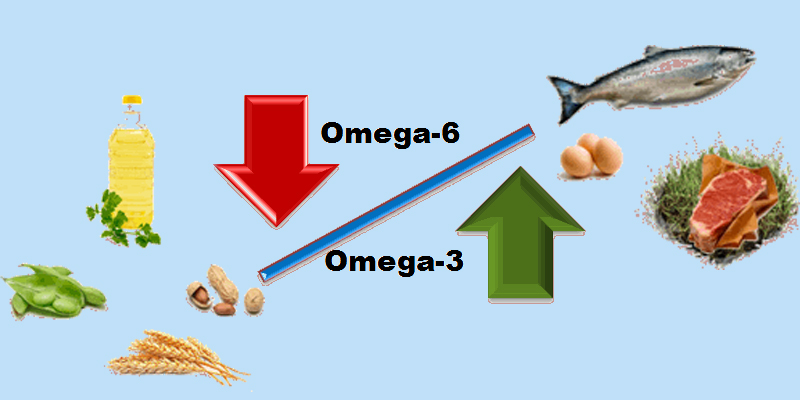 Omega-6

Omega-3